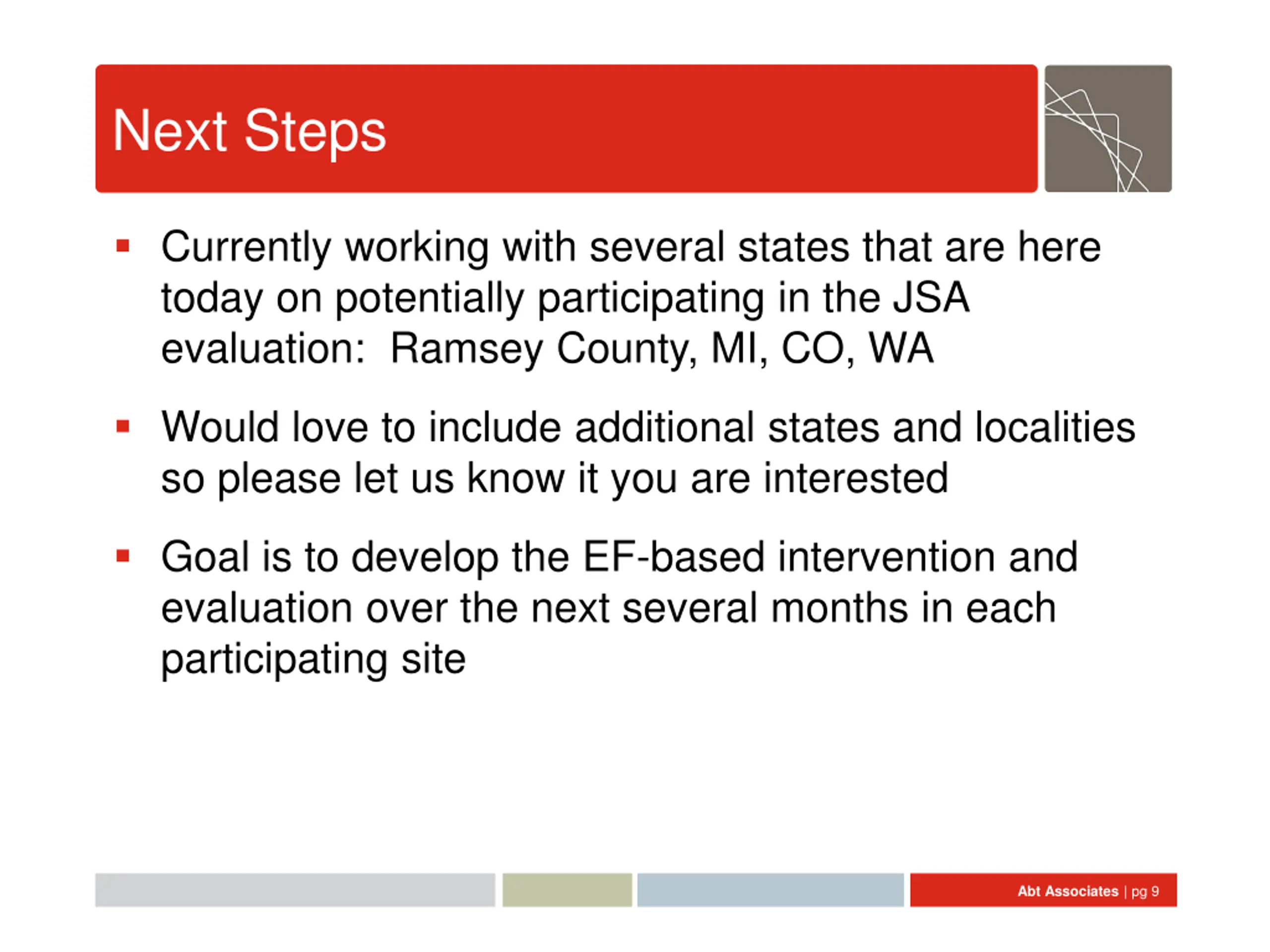 Next Steps

▪ Currently working with several states that are here today on potentially participating in the JSA evaluation: Ramsey County, MI, CO, WA

▪ Would love to include additional states and localities so please let us know it you are interested

▪ Goal is to develop the EF-based intervention and evaluation over the next several months in each participating site

Abt Associates | pg 9